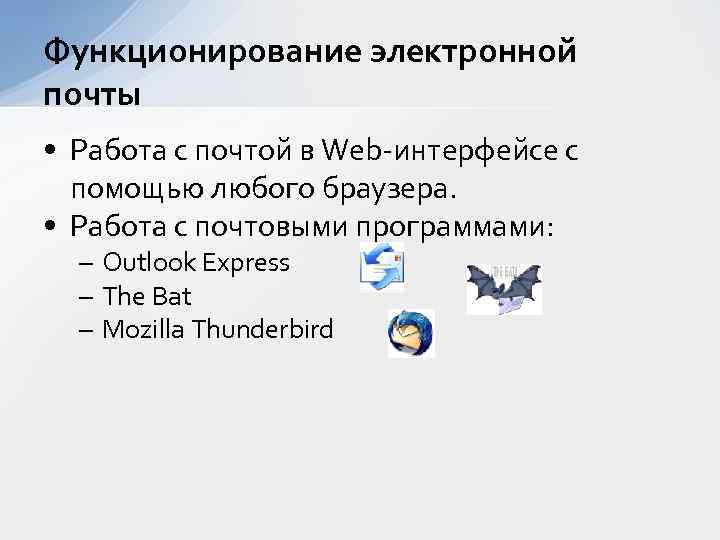 Функционирование электронной почты

• Работа с почтой в Web-интерфейсе с помощью любого браузера.
• Работа с почтовыми программами:
– Outlook Express
– The Bat
– Mozilla Thunderbird